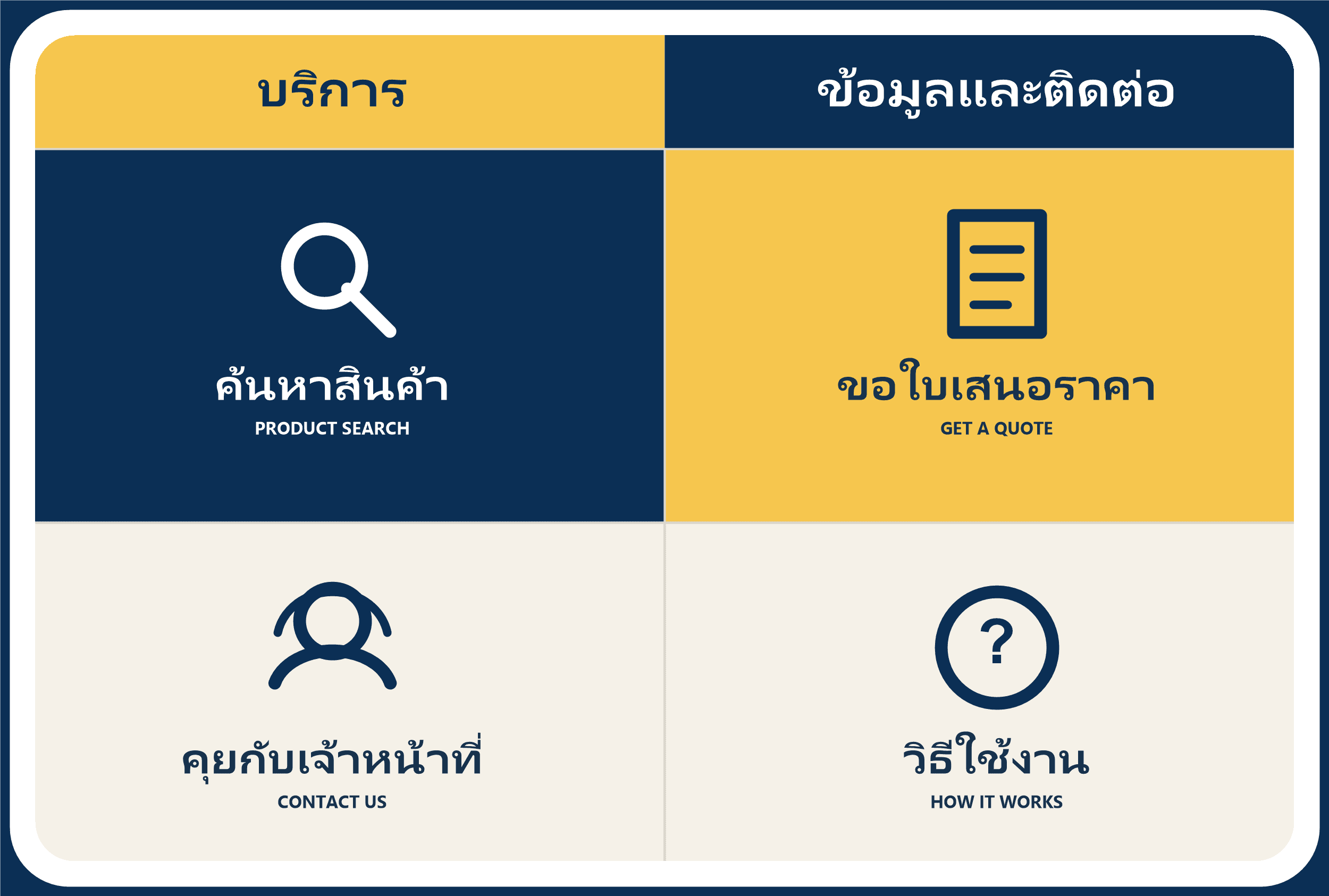 บริการ

ข้อมูลและติดต่อ

ค้นหาสินค้า
PRODUCT SEARCH

ขอใบเสนอราคา
GET A QUOTE

คุยกับเจ้าหน้าที่
CONTACT US

?

วิธีใช้งาน
HOW IT WORKS